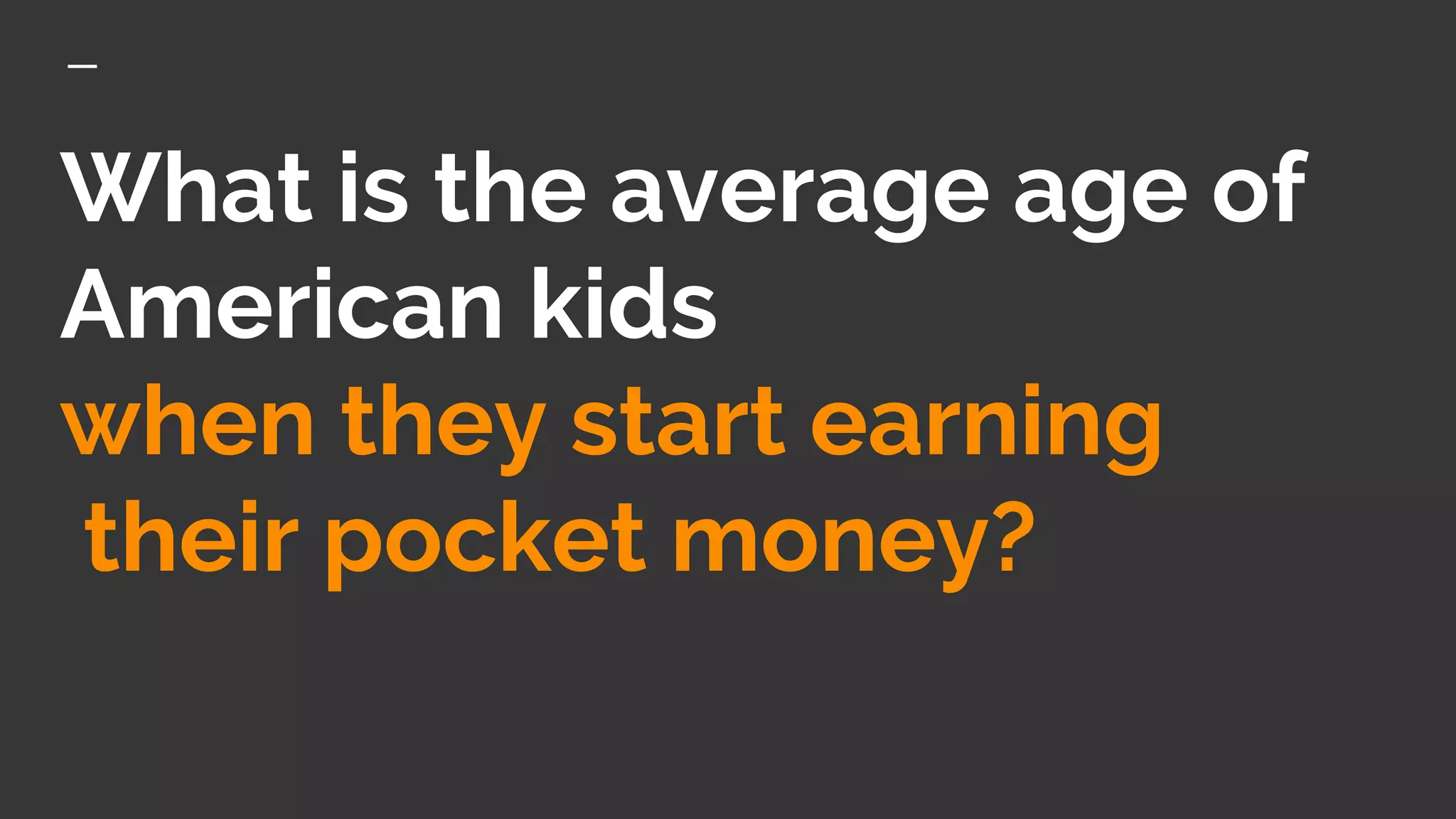 What is the average age of American kids when they start earning their pocket money?